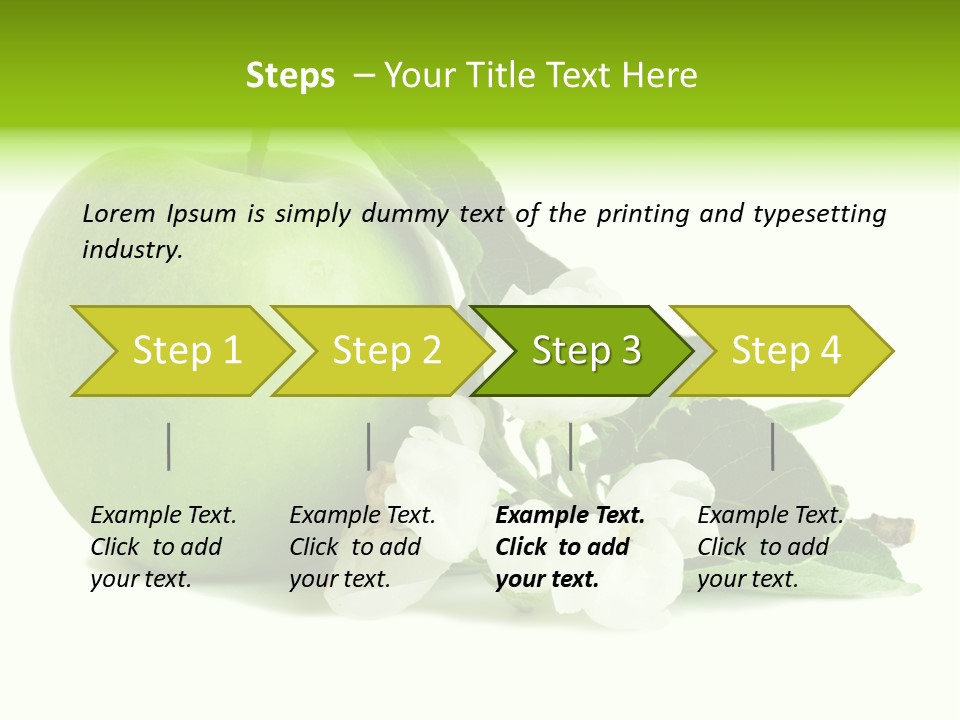 Steps – Your Title Text Here

Lorem Ipsum is simply dummy text of the printing and typesetting industry.

Step 1

Step 2

Step 3

Step 4

Example Text. Click to add your text.

Example Text. Click to add your text.

Example Text. Click to add your text.

Example Text. Click to add your text.